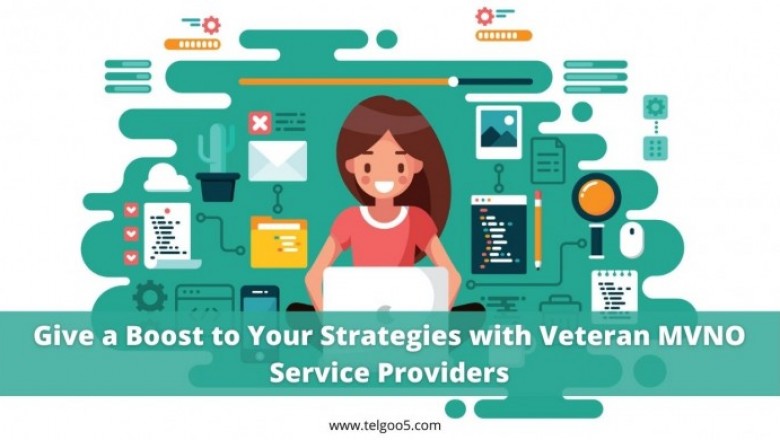 Give a Boost to Your Strategies with Veteran MVNO Service Providers

www.telgoo5.com